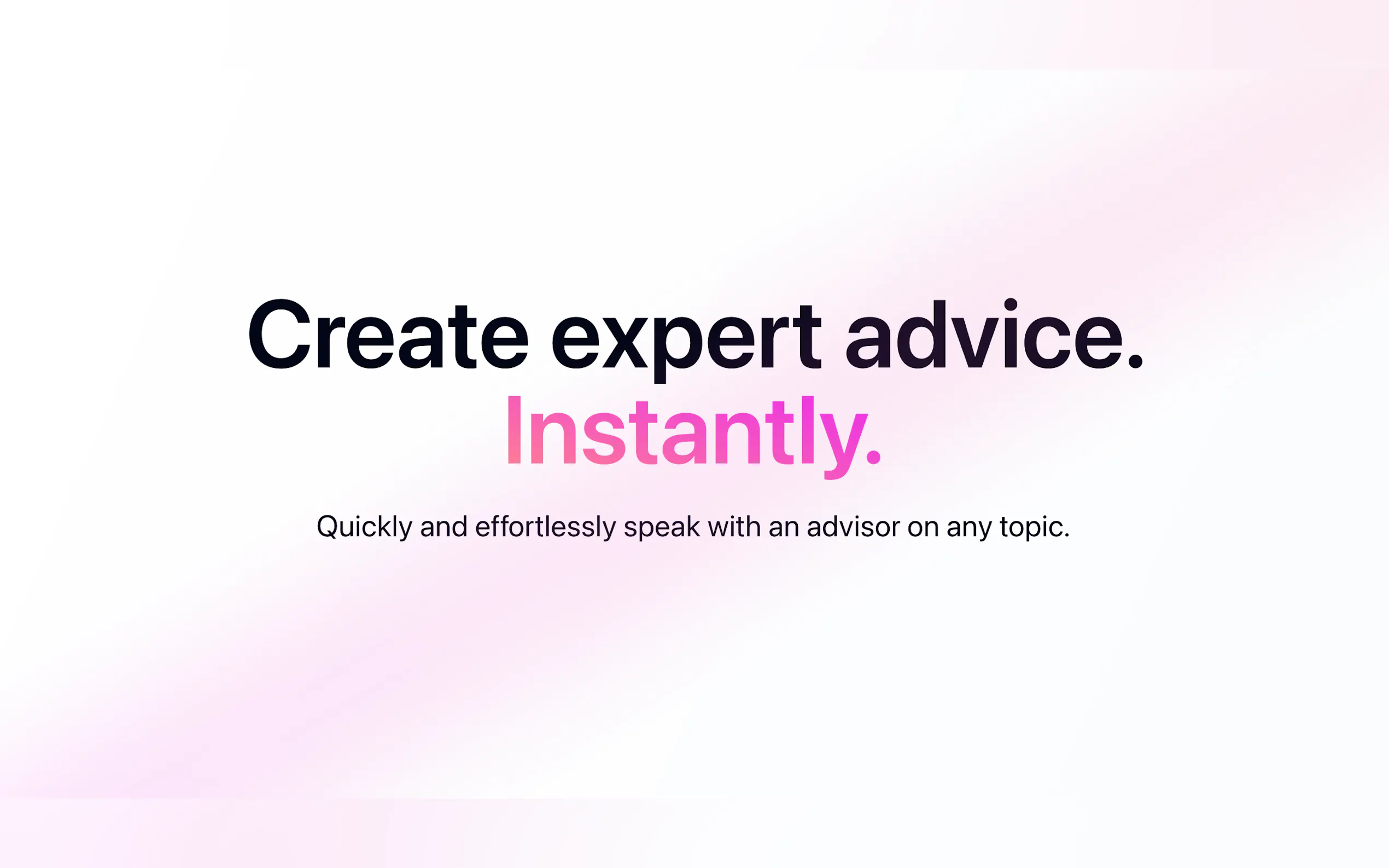 Create expert advice.
Instantly.

Quickly and effortlessly speak with an advisor on any topic.